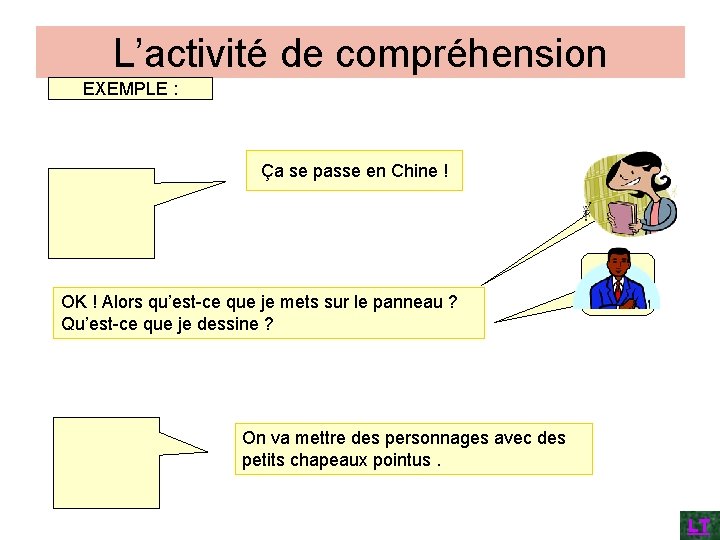 L’activité de compréhension

EXEMPLE :

Ça se passe en Chine !

OK ! Alors qu’est-ce que je mets sur le panneau ? Qu’est-ce que je dessine ?

On va mettre des personnages avec des petits chapeaux pointus .

LT